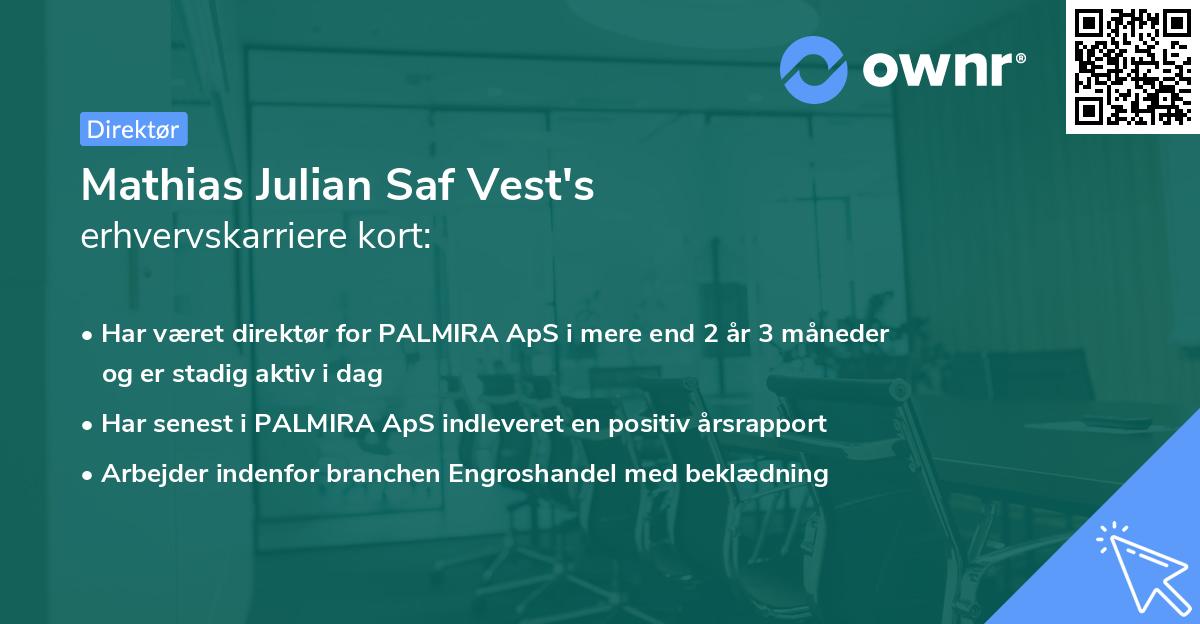 ownr®

Direktør

Mathias Julian Saf Vest's
erhvervskarriere kort:

• Har været direktør for PALMIRA ApS i mere end 2 år 3 måneder og er stadig aktiv i dag
• Har senest i PALMIRA ApS indleveret en positiv årsrapport
• Arbejder indenfor branchen Engroshandel med beklædning